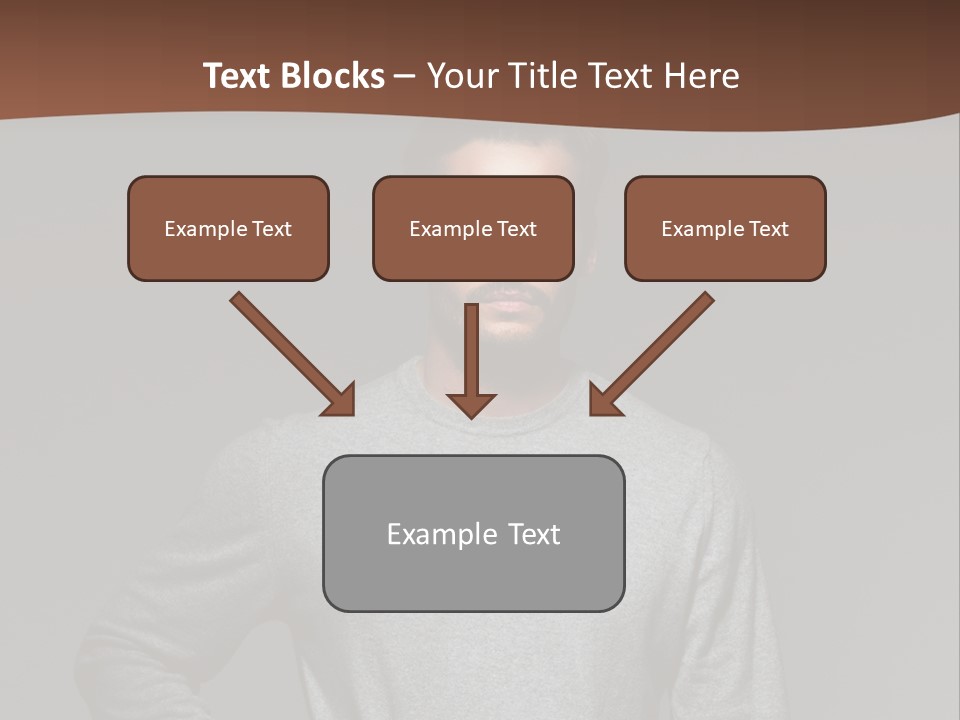 Text Blocks – Your Title Text Here

Example Text

Example Text

Example Text

Example Text